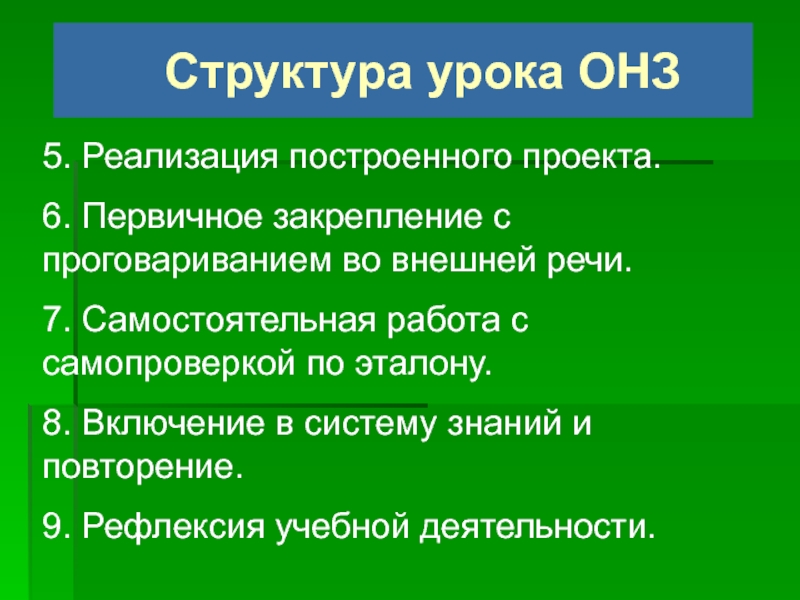 Структура урока ОНЗ

5. Реализация построенного проекта.

6. Первичное закрепление с проговариванием во внешней речи.

7. Самостоятельная работа с самопроверкой по эталону.

8. Включение в систему знаний и повторение.

9. Рефлексия учебной деятельности.